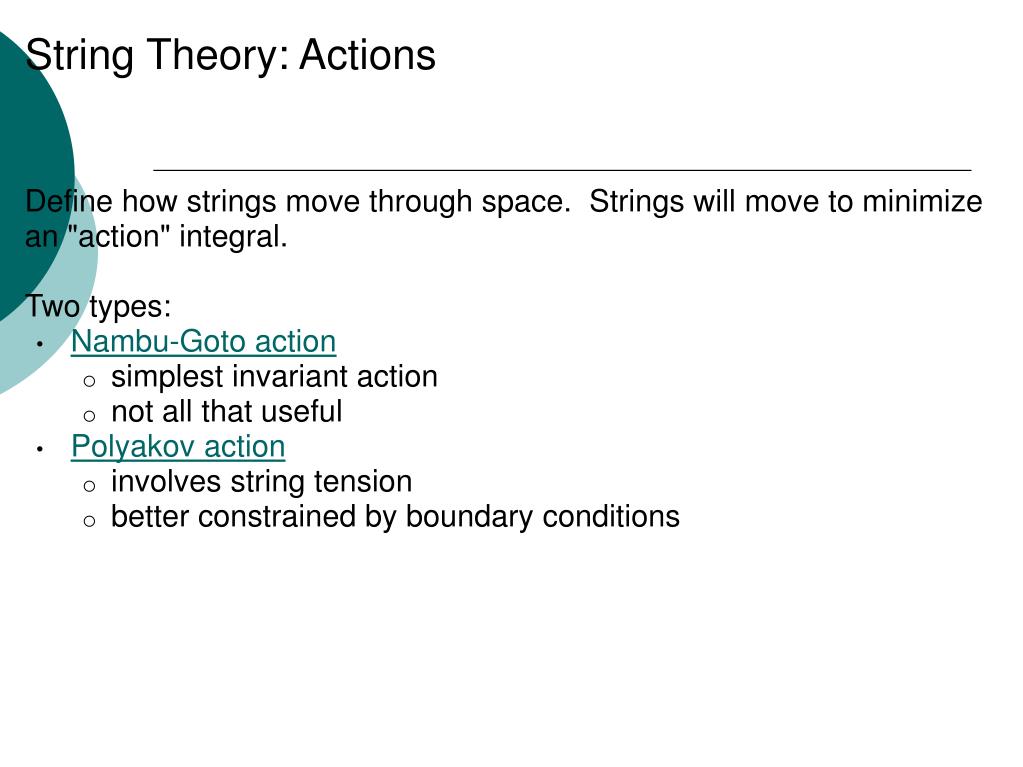 String Theory: Actions

Define how strings move through space. Strings will move to minimize an "action" integral.

Two types:
• Nambu-Goto action
  o simplest invariant action
  o not all that useful
• Polyakov action
  o involves string tension
  o better constrained by boundary conditions